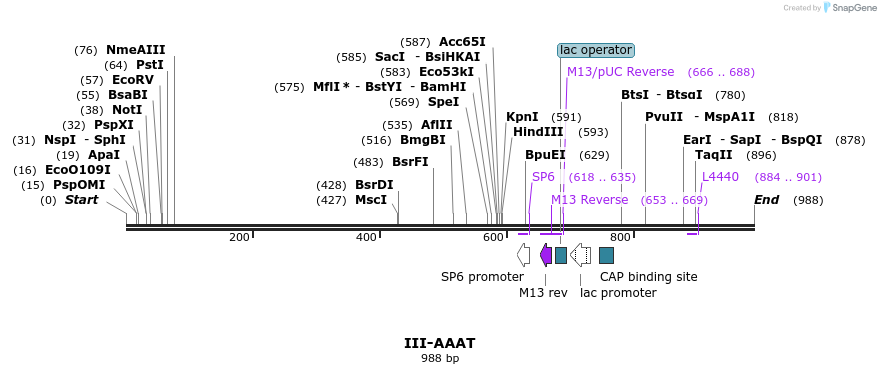 Created by SnapGene

(76) NmeAIII
(64) PstI
(57) EcoRV
(55) BsaBI
(38) NotI
(32) PspXI
(31) NspI - SphI
(19) ApaI
(16) EcoO109I
(15) PspOMI
(0) Start

(587) Acc65I
(585) SacI - BsiHKAI
(583) Eco53kI
(575) MflI * - BstYI - BamHI
(569) SpeI
(535) AflII
(516) BmgBI
(483) BsrFI
(428) BsrDI
(427) MscI

lac operator
M13/pUC Reverse (666 .. 688)
KpnI (591)
HindIII (593)
BpuEI (629)
SP6 (618 .. 635)
M13 Reverse (653 .. 669)

BtsI - BtsαI (780)
PvuII - MspA1I (818)
EarI - SapI - BspQI (878)
TaqII (896)
L4440 (884 .. 901)
End (988)

200
400
600
800

SP6 promoter
M13 rev
lac promoter
CAP binding site

III-AAAT
988 bp